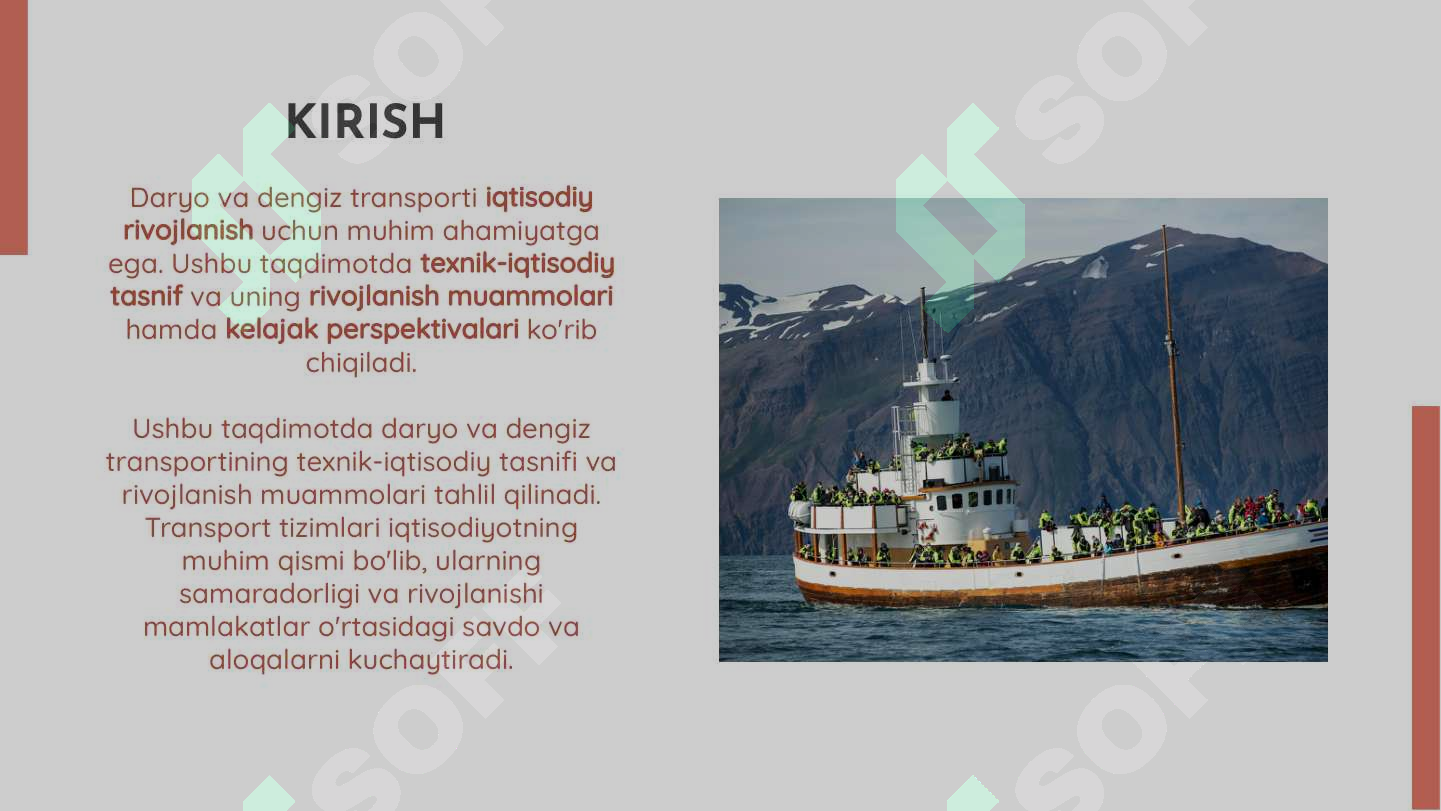 KIRISH

Daryo va dengiz transporti iqtisodiy rivojlanish uchun muhim ahamiyatga ega. Ushbu taqdimotda texnik-iqtisodiy tasnif va uning rivojlanish muammolari hamda kelajak perspektivalari ko'rib chiqiladi.

Ushbu taqdimotda daryo va dengiz transportining texnik-iqtisodiy tasnifi va rivojlanish muammolari tahlil qilinadi. Transport tizimlari iqtisodiyotning muhim qismi bo'lib, ularning samaradorligi va rivojlanishi mamlakatlar o'rtasidagi savdo va aloqalarni kuchaytiradi.